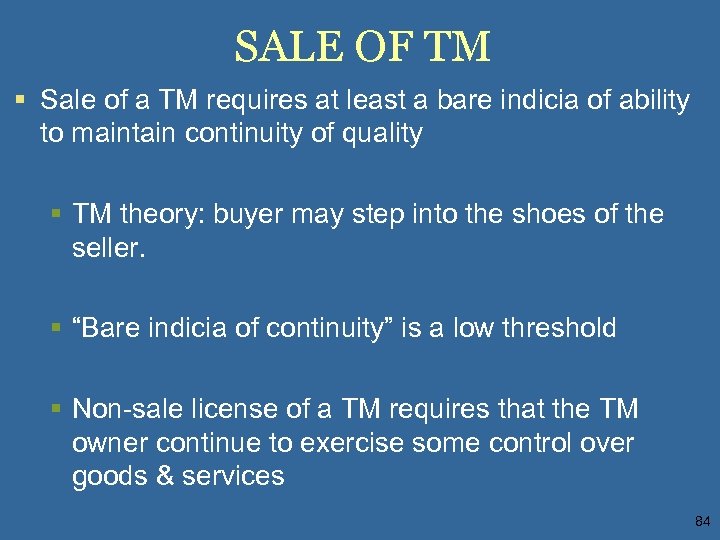 SALE OF TM

▪ Sale of a TM requires at least a bare indicia of ability to maintain continuity of quality

▪ TM theory: buyer may step into the shoes of the seller.

▪ “Bare indicia of continuity” is a low threshold

▪ Non-sale license of a TM requires that the TM owner continue to exercise some control over goods & services

84